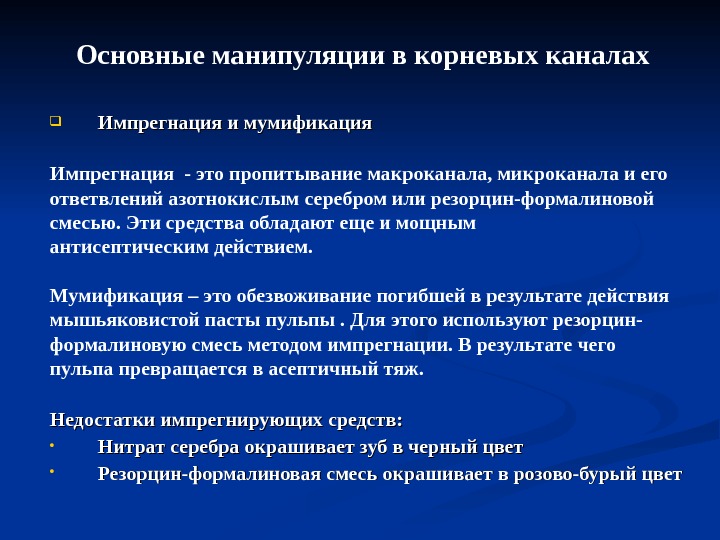 Основные манипуляции в корневых каналах

Импрегнация и мумификация

Импрегнация - это пропитывание макроканала, микроканала и его ответвлений азотнокислым серебром или резорцин-формалиновой смесью. Эти средства обладают еще и мощным антисептическим действием.

Мумификация – это обезвоживание погибшей в результате действия мышьяковистой пасты пульпы . Для этого используют резорцин-формалиновую смесь методом импрегнации. В результате чего пульпа превращается в асептичный тяж.

Недостатки импрегнирующих средств:
• Нитрат серебра окрашивает зуб в черный цвет
• Резорцин-формалиновая смесь окрашивает в розово-бурый цвет